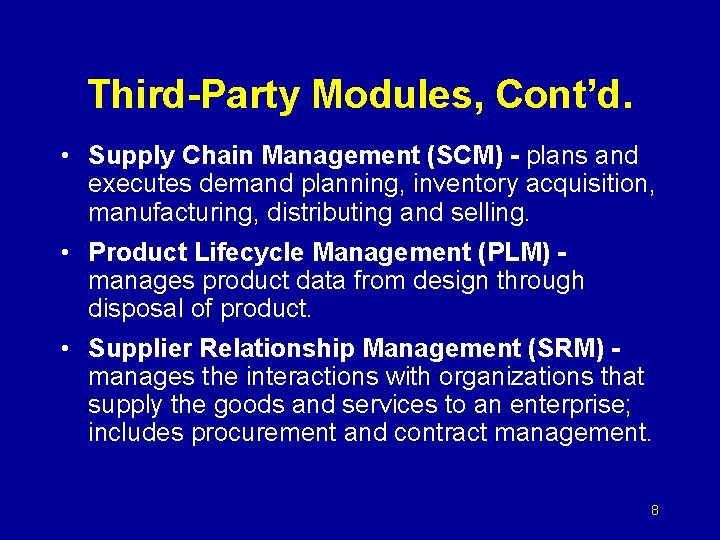 Third-Party Modules, Cont'd.

• Supply Chain Management (SCM) - plans and executes demand planning, inventory acquisition, manufacturing, distributing and selling.

• Product Lifecycle Management (PLM) - manages product data from design through disposal of product.

• Supplier Relationship Management (SRM) - manages the interactions with organizations that supply the goods and services to an enterprise; includes procurement and contract management.

8